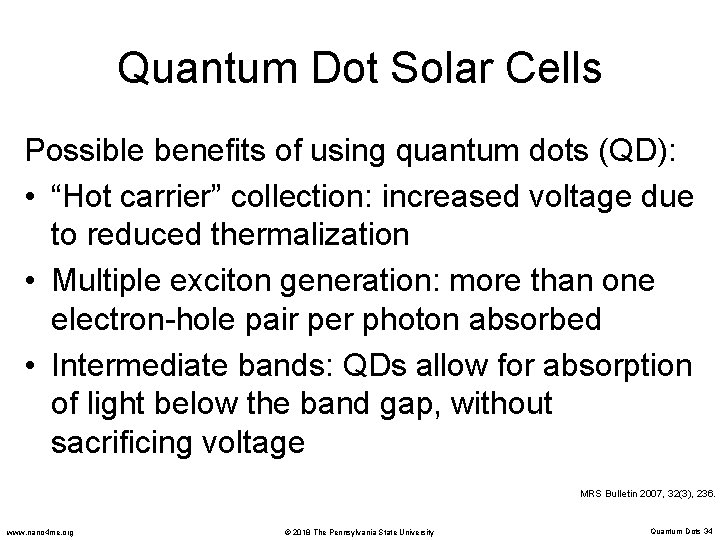 Quantum Dot Solar Cells

Possible benefits of using quantum dots (QD):

• “Hot carrier” collection: increased voltage due to reduced thermalization

• Multiple exciton generation: more than one electron-hole pair per photon absorbed

• Intermediate bands: QDs allow for absorption of light below the band gap, without sacrificing voltage

MRS Bulletin 2007, 32(3), 236.

www.nano4me.org © 2018 The Pennsylvania State University Quantum Dots 34